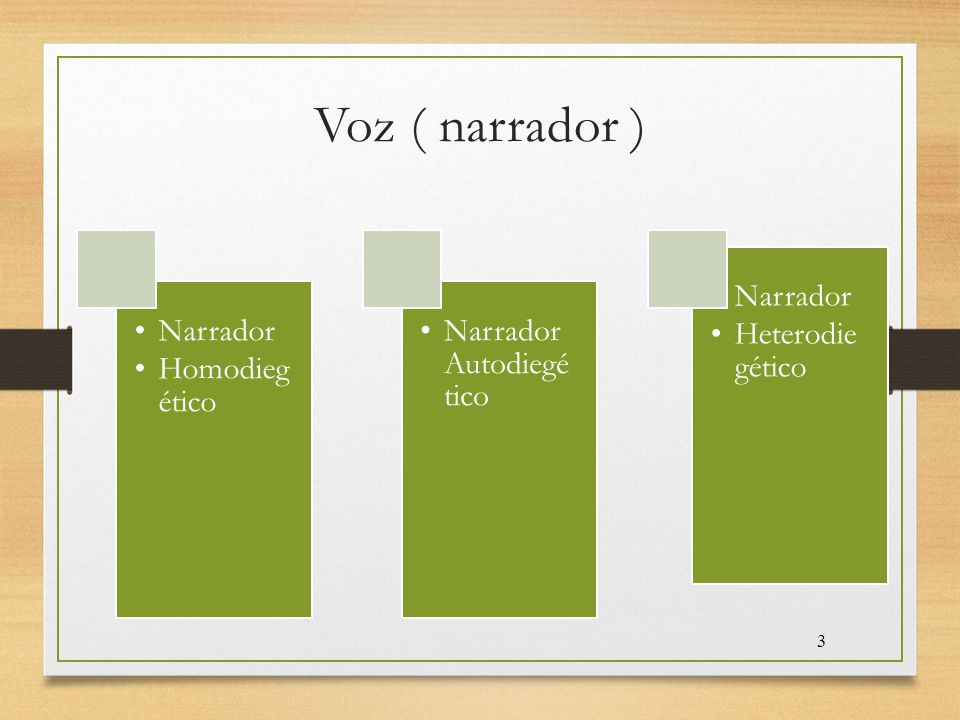 Voz ( narrador )

• Narrador
• Homodiegético

• Narrador Autodiegético

Narrador
• Heterodiegético

3